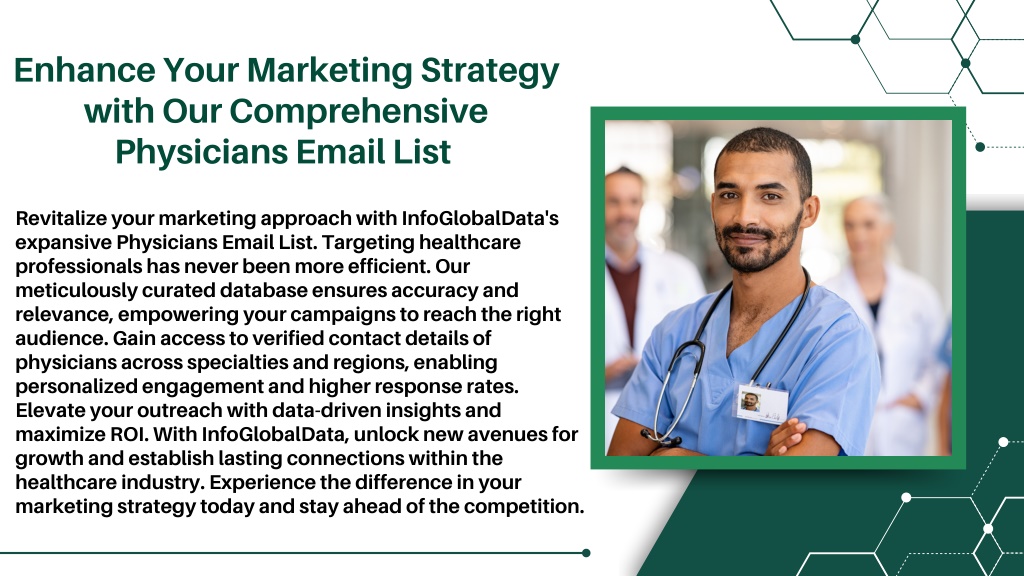 Enhance Your Marketing Strategy with Our Comprehensive Physicians Email List

Revitalize your marketing approach with InfoGlobalData's expansive Physicians Email List. Targeting healthcare professionals has never been more efficient. Our meticulously curated database ensures accuracy and relevance, empowering your campaigns to reach the right audience. Gain access to verified contact details of physicians across specialties and regions, enabling personalized engagement and higher response rates. Elevate your outreach with data-driven insights and maximize ROI. With InfoGlobalData, unlock new avenues for growth and establish lasting connections within the healthcare industry. Experience the difference in your marketing strategy today and stay ahead of the competition.